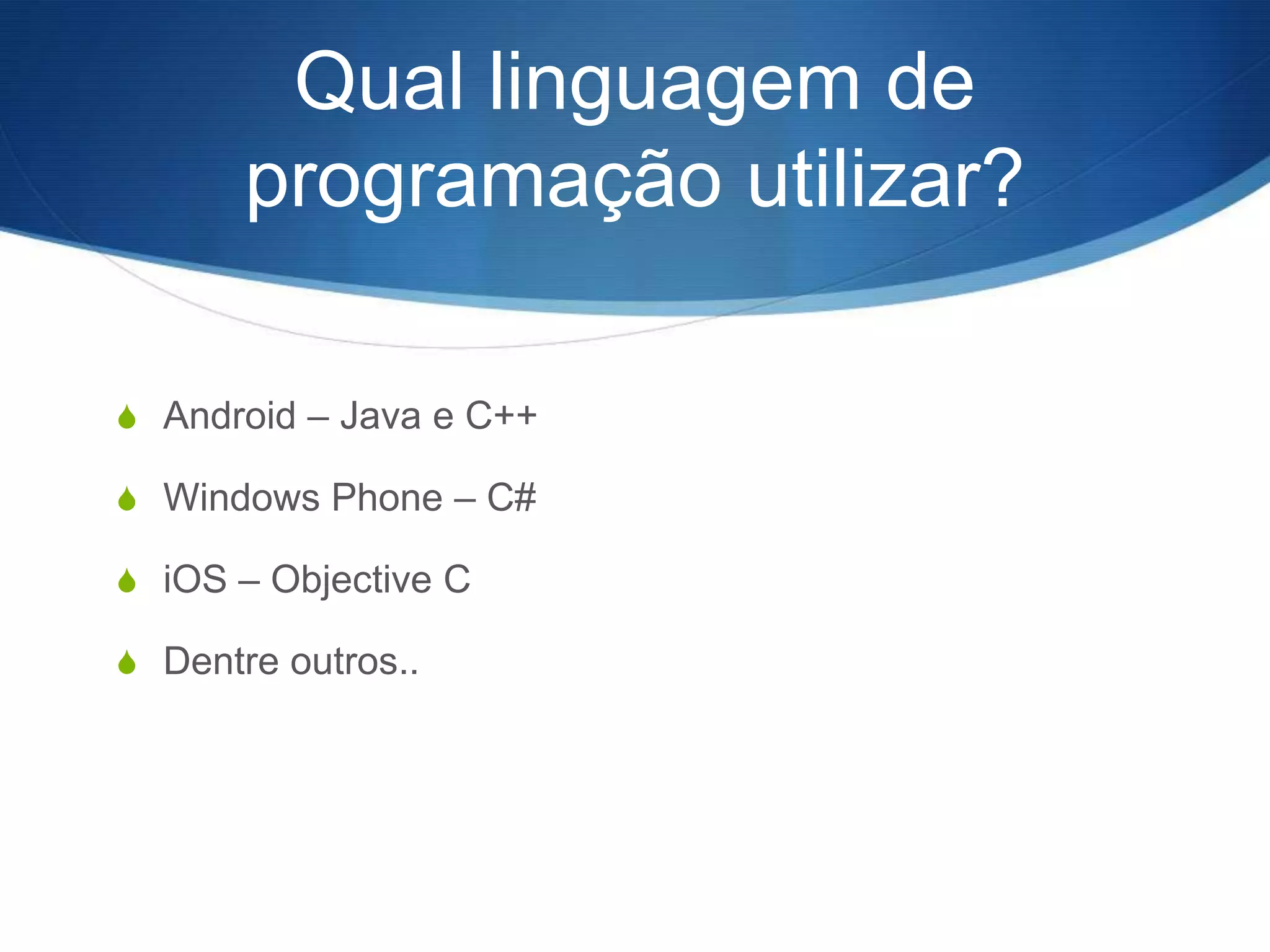 Qual linguagem de programação utilizar?

Android – Java e C++

Windows Phone – C#

iOS – Objective C

Dentre outros..